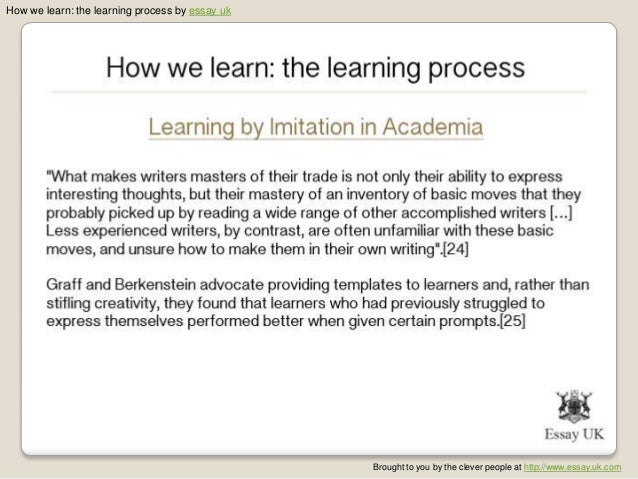 How we learn: the learning process by essay uk

How we learn: the learning process

Learning by Imitation in Academia

"What makes writers masters of their trade is not only their ability to express interesting thoughts, but their mastery of an inventory of basic moves that they probably picked up by reading a wide range of other accomplished writers [...] Less experienced writers, by contrast, are often unfamiliar with these basic moves, and unsure how to make them in their own writing".[24]

Graff and Berkenstein advocate providing templates to learners and, rather than stifling creativity, they found that learners who had previously struggled to express themselves performed better when given certain prompts.[25]

Essay UK

Brought to you by the clever people at http://www.essay.uk.com